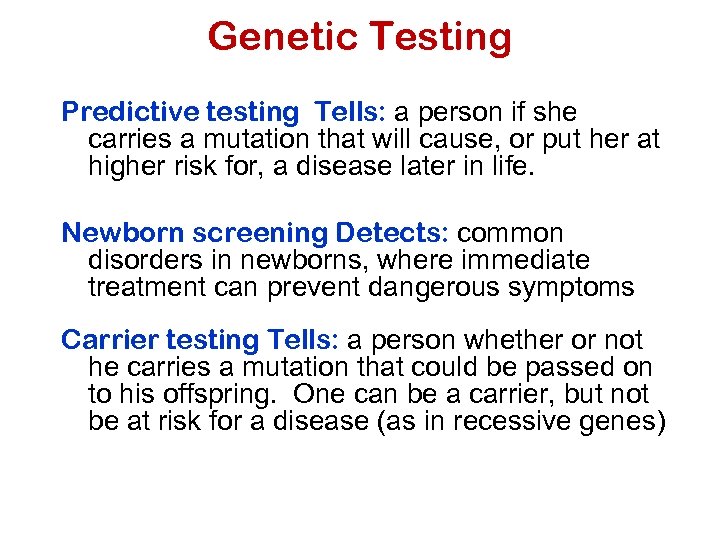 Genetic Testing

Predictive testing Tells: a person if she carries a mutation that will cause, or put her at higher risk for, a disease later in life.

Newborn screening Detects: common disorders in newborns, where immediate treatment can prevent dangerous symptoms

Carrier testing Tells: a person whether or not he carries a mutation that could be passed on to his offspring. One can be a carrier, but not be at risk for a disease (as in recessive genes)